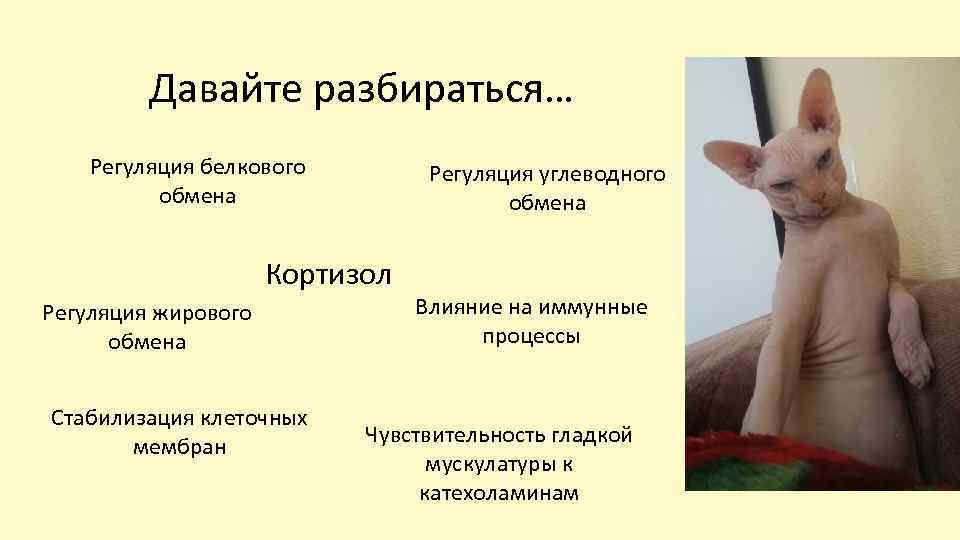 Давайте разбираться…

Регуляция белкового обмена

Регуляция углеводного обмена

Кортизол

Регуляция жирового обмена

Влияние на иммунные процессы

Стабилизация клеточных мембран

Чувствительность гладкой мускулатуры к катехоламинам